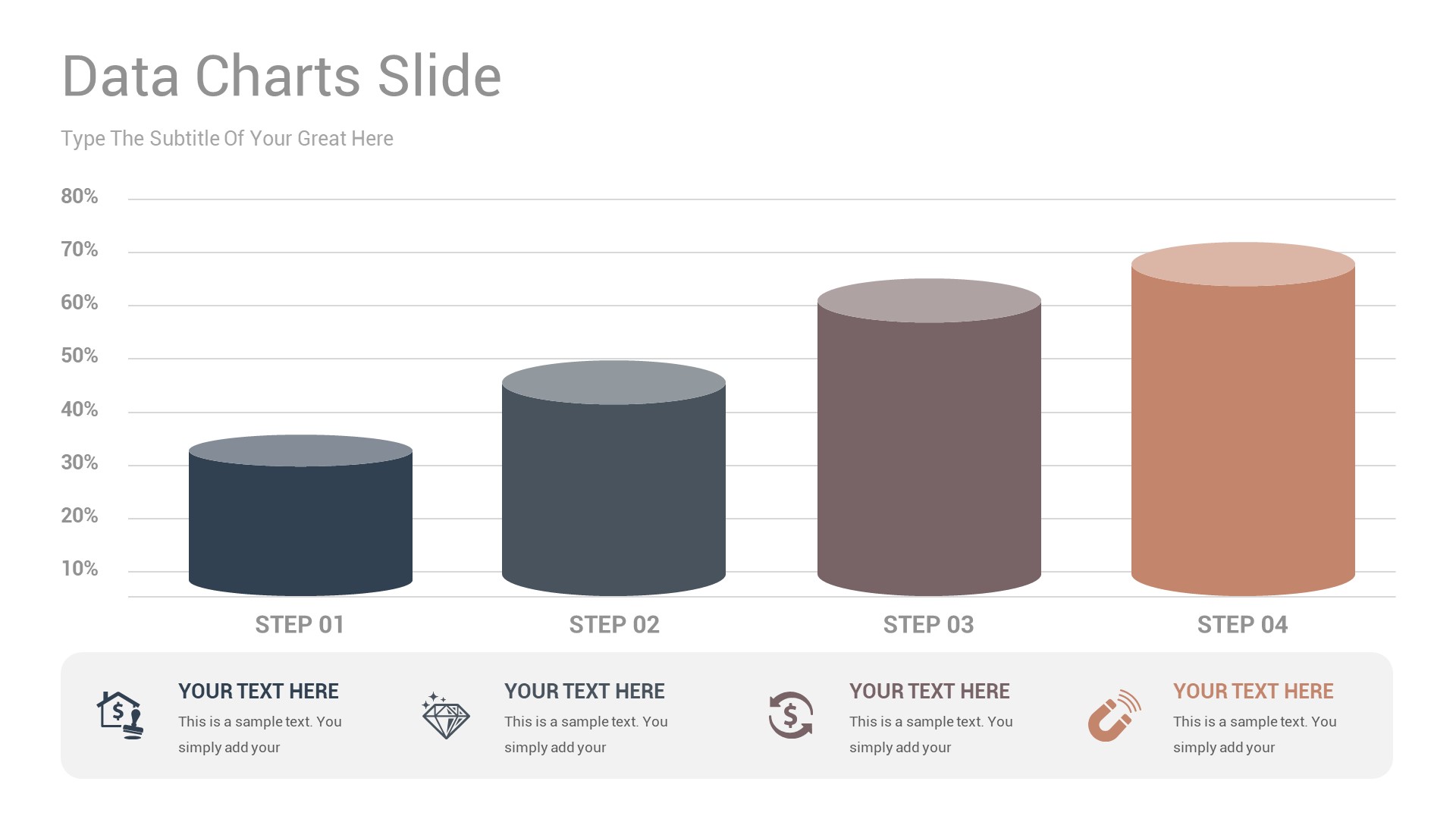 Data Charts Slide

Type The Subtitle Of Your Great Here

80%
70%
60%
50%
40%
30%
20%
10%

STEP 01
STEP 02
STEP 03
STEP 04

YOUR TEXT HERE
This is a sample text. You simply add your

YOUR TEXT HERE
This is a sample text. You simply add your

YOUR TEXT HERE
This is a sample text. You simply add your

YOUR TEXT HERE
This is a sample text. You simply add your